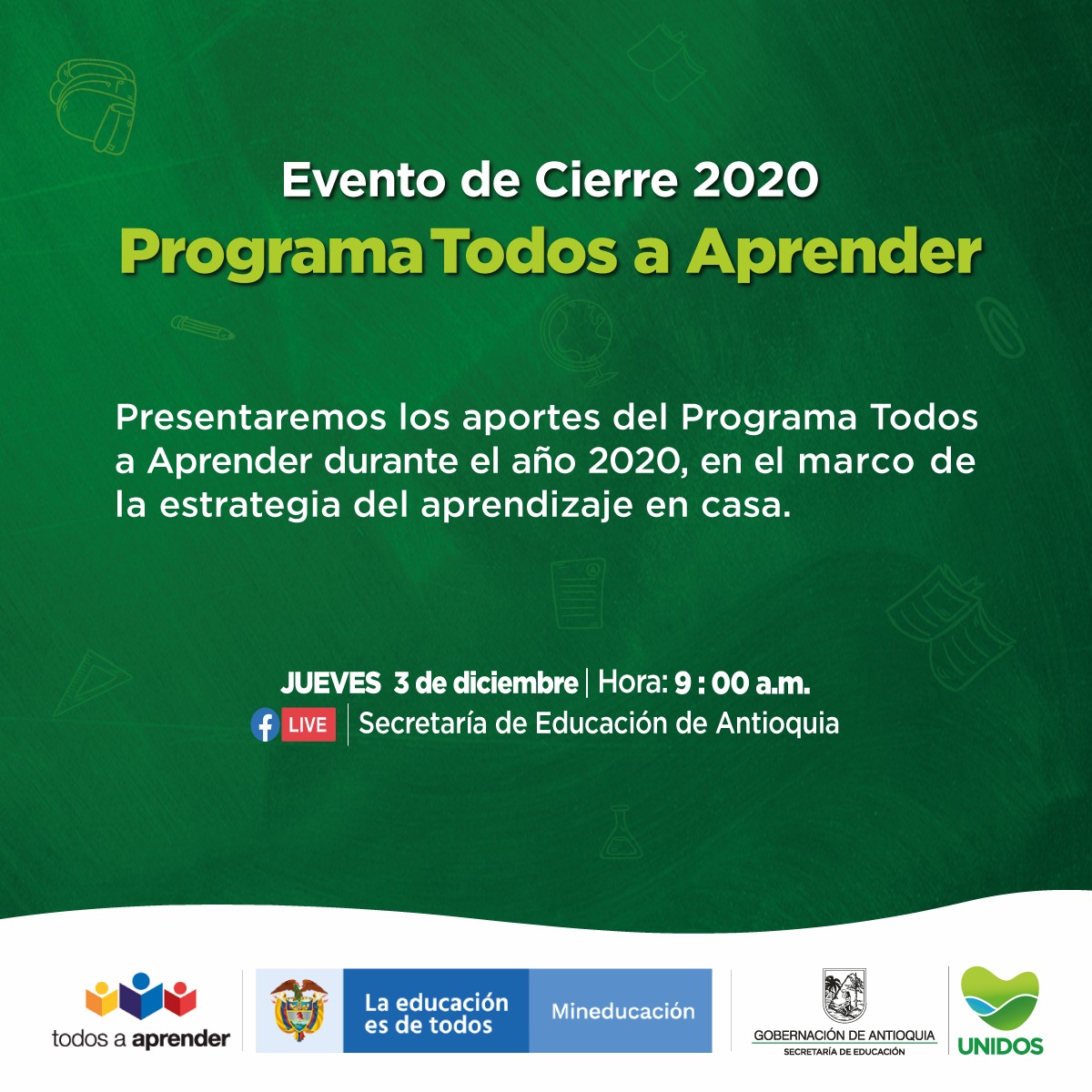 Evento de Cierre 2020
Programa Todos a Aprender

Presentaremos los aportes del Programa Todos a Aprender durante el año 2020, en el marco de la estrategia del aprendizaje en casa.

JUEVES 3 de diciembre | Hora: 9 : 00 a.m.
LIVE | Secretaría de Educación de Antioquia

todos a aprender
La educación es de todos
Mineducación
GOBERNACIÓN DE ANTIOQUIA
SECRETARÍA DE EDUCACIÓN
UNIDOS